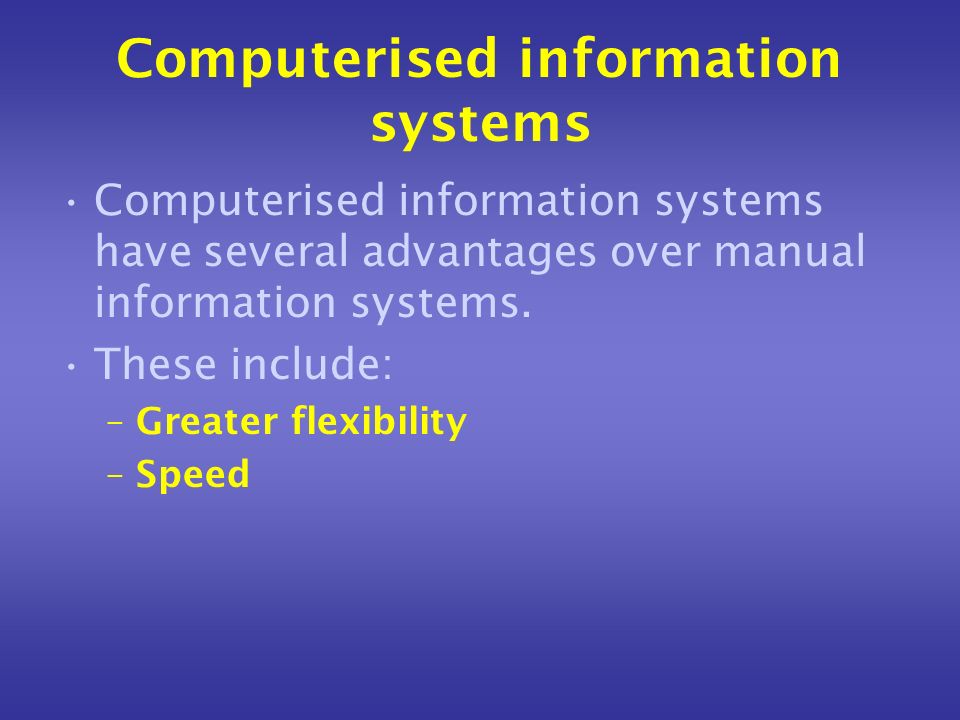 Computerised information systems

• Computerised information systems have several advantages over manual information systems.

• These include:

– Greater flexibility

– Speed